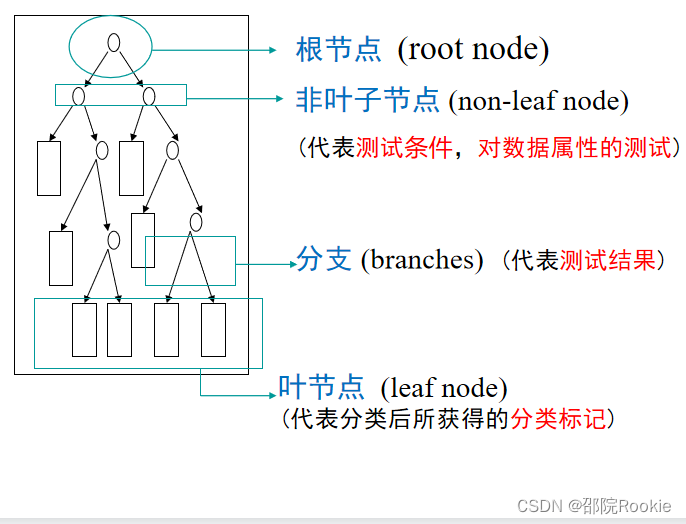 根节点 (root node)

非叶子节点 (non-leaf node)

（代表测试条件，对数据属性的测试）

分支 (branches) （代表测试结果）

叶节点 (leaf node)

（代表分类后所获得的分类标记）

CSDN @邵院Rookie